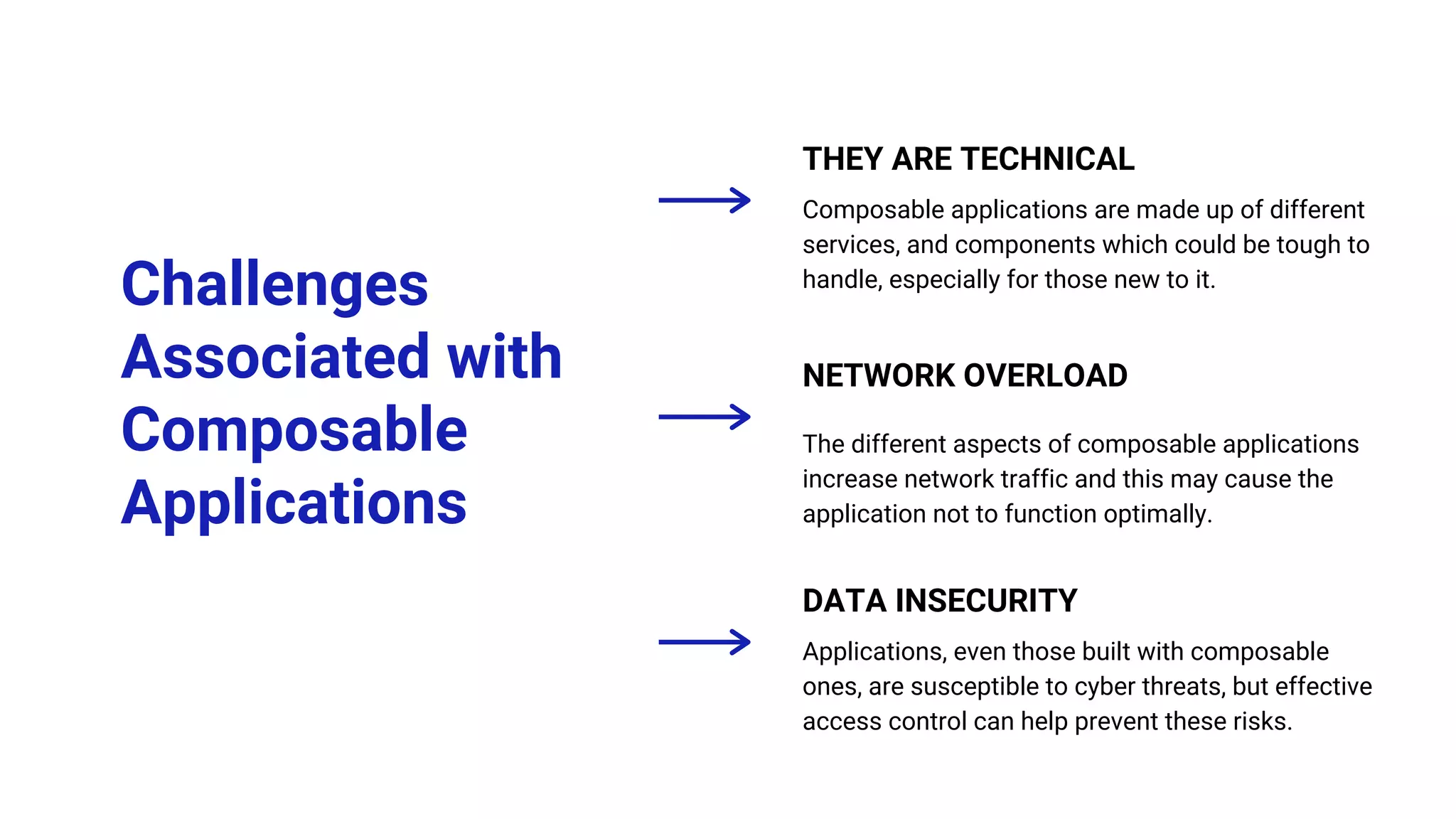 Challenges Associated with Composable Applications

THEY ARE TECHNICAL

Composable applications are made up of different services, and components which could be tough to handle, especially for those new to it.

NETWORK OVERLOAD

The different aspects of composable applications increase network traffic and this may cause the application not to function optimally.

DATA INSECURITY

Applications, even those built with composable ones, are susceptible to cyber threats, but effective access control can help prevent these risks.